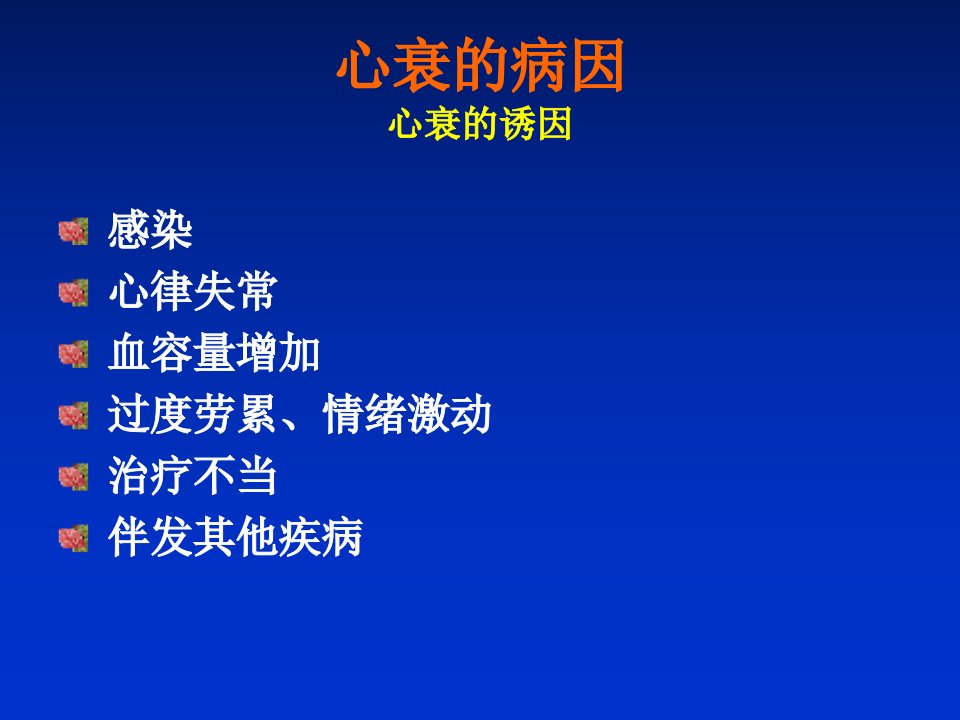 心衰的病因
心衰的诱因

感染
心律失常
血容量增加
过度劳累、情绪激动
治疗不当
伴发其他疾病